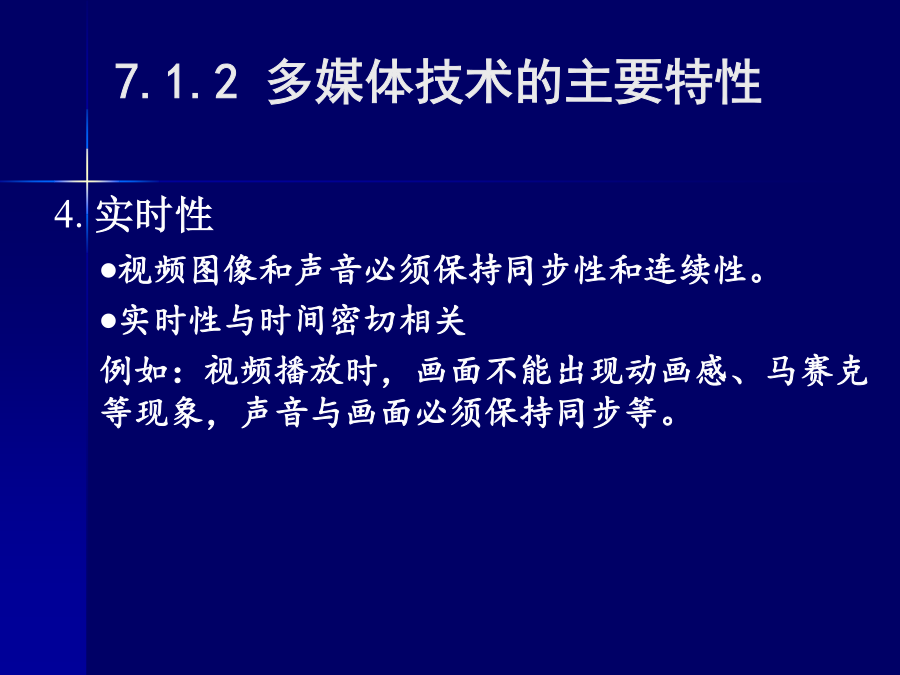 7.1.2 多媒体技术的主要特性

4. 实时性

●视频图像和声音必须保持同步性和连续性。

●实时性与时间密切相关

例如：视频播放时，画面不能出现动画感、马赛克等现象，声音与画面必须保持同步等。